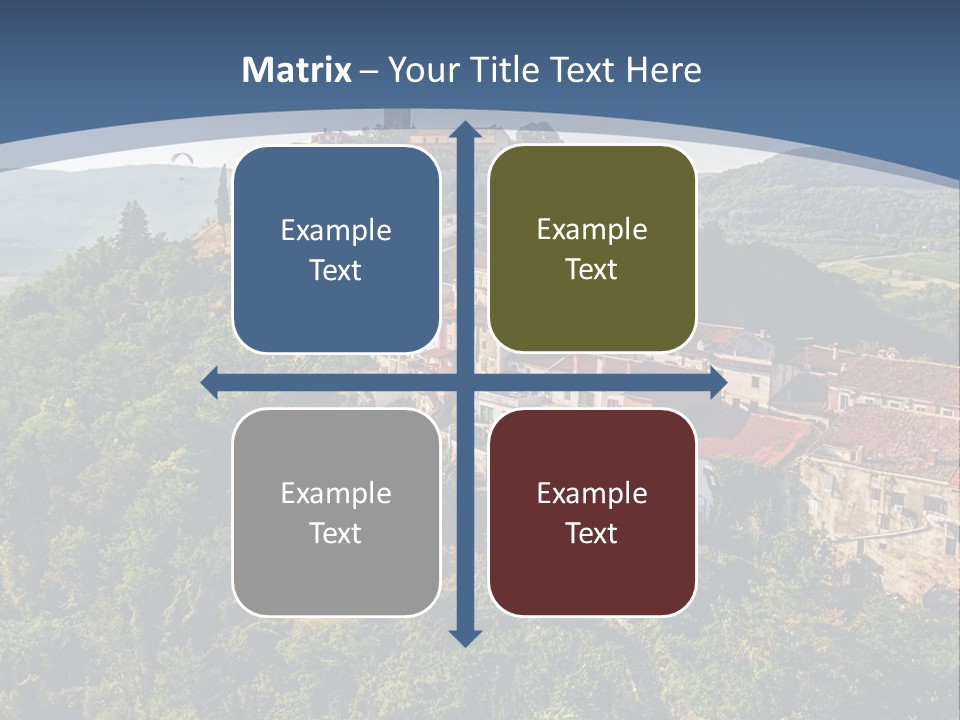 Matrix – Your Title Text Here

Example Text

Example Text

Example Text

Example Text